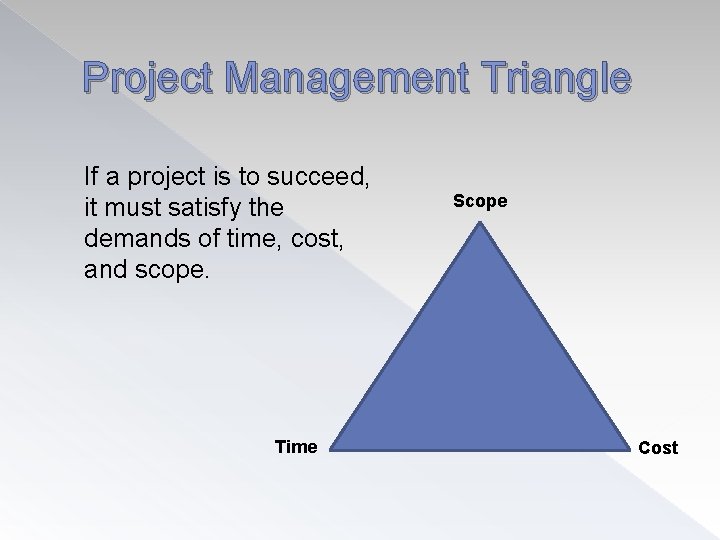 Project Management Triangle

If a project is to succeed, it must satisfy the demands of time, cost, and scope.

Scope

Time

Cost